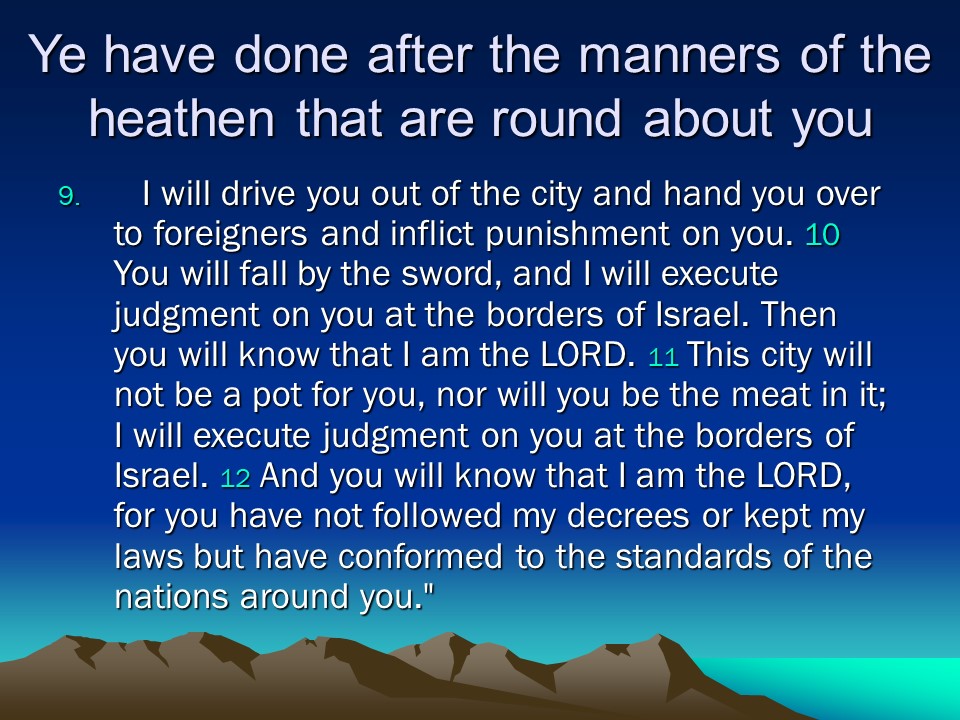 Ye have done after the manners of the heathen that are round about you

9. I will drive you out of the city and hand you over to foreigners and inflict punishment on you. 10 You will fall by the sword, and I will execute judgment on you at the borders of Israel. Then you will know that I am the LORD. 11 This city will not be a pot for you, nor will you be the meat in it; I will execute judgment on you at the borders of Israel. 12 And you will know that I am the LORD, for you have not followed my decrees or kept my laws but have conformed to the standards of the nations around you."